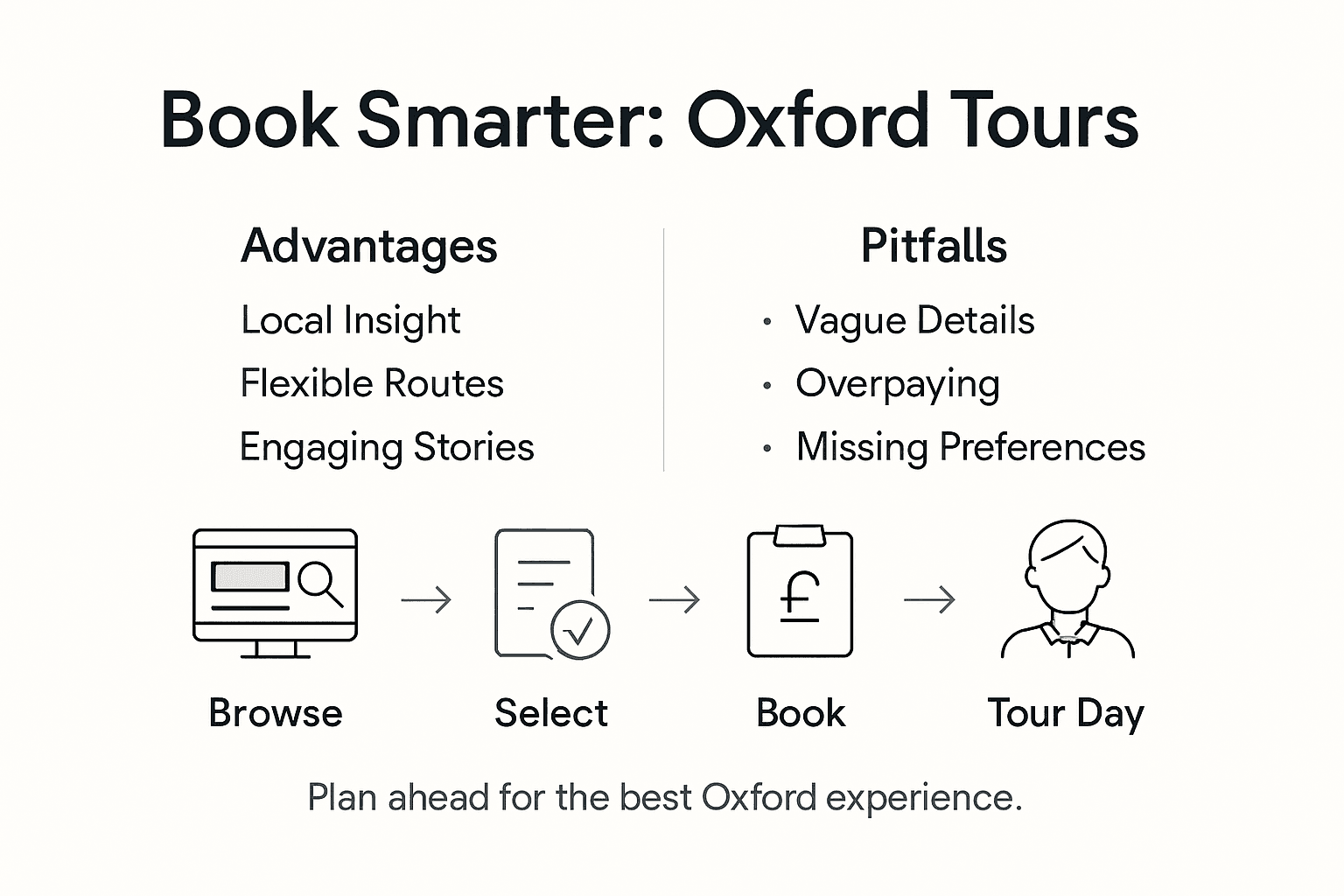 Book Smarter: Oxford Tours

Advantages

Local Insight

Flexible Routes

Engaging Stories

Pitfalls

• Vague Details

• Overpaying

• Missing Preferences

£

Browse → Select → Book → Tour Day

Plan ahead for the best Oxford experience.